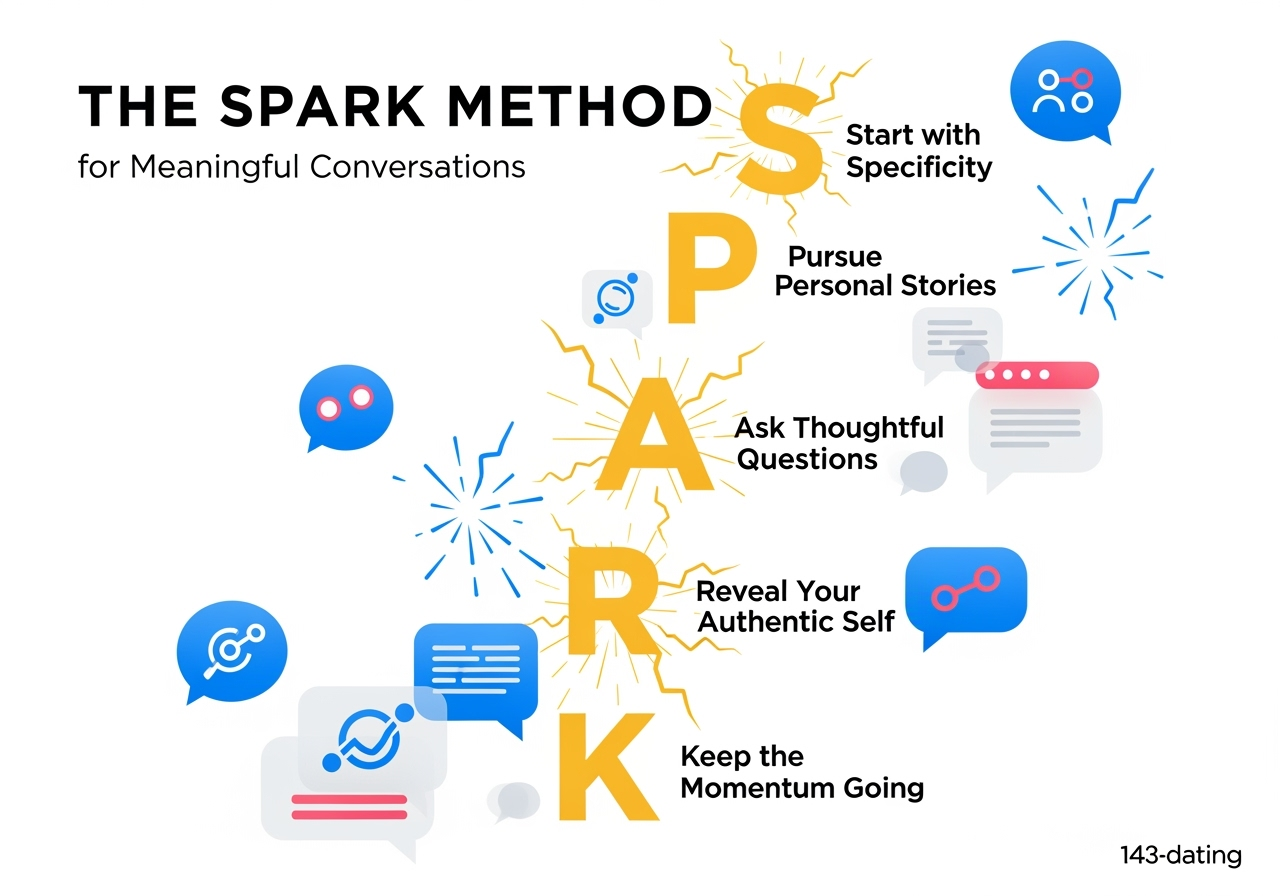 THE SPARK METHOD
for Meaningful Conversations

S Start with Specificity

P Pursue Personal Stories

A Ask Thoughtful Questions

R Reveal Your Authentic Self

K Keep the Momentum Going

143-dating